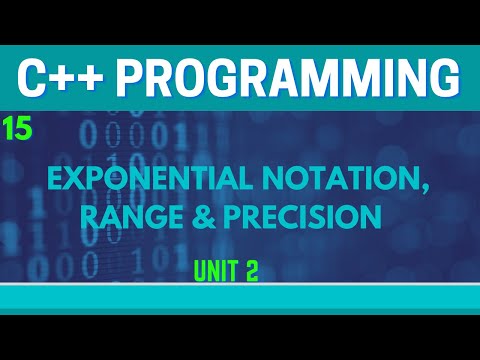 C++ PROGRAMMING

15

EXPONENTIAL NOTATION, RANGE & PRECISION

UNIT 2